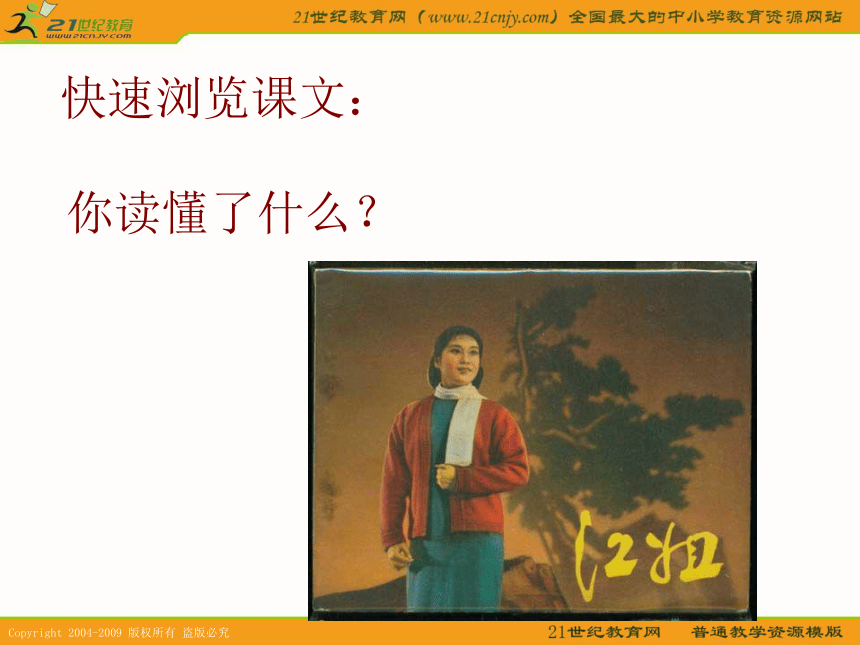 21世纪教育
www.21cnjy.com

21世纪教育网（www.21cnjy.com）全国最大的中小学教育资源网站

快速浏览课文：

你读懂了什么？

江姐

Copyright 2004-2009 版权所有 盗版必究

21世纪教育网 普通教学资源模版